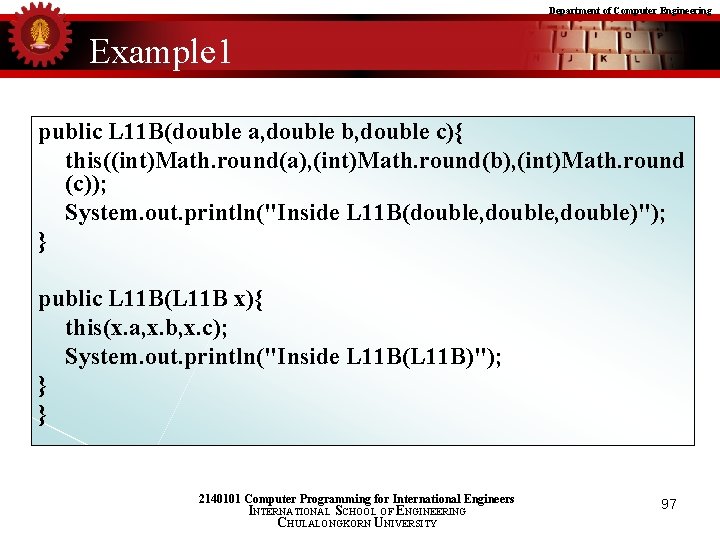 Department of Computer Engineering

Example1

public L11B(double a,double b,double c){
this((int)Math.round(a),(int)Math.round(b),(int)Math.round(c));
System.out.println("Inside L11B(double,double,double)");
}

public L11B(L11B x){
this(x.a,x.b,x.c);
System.out.println("Inside L11B(L11B)");
}
}

2140101 Computer Programming for International Engineers
INTERNATIONAL SCHOOL OF ENGINEERING
CHULALONGKORN UNIVERSITY

97